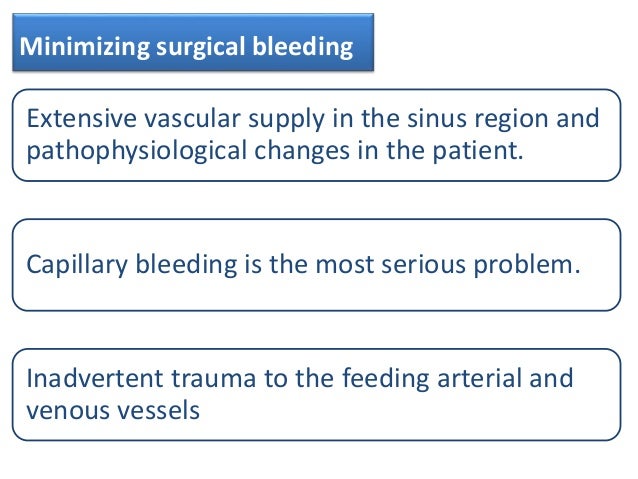 Minimizing surgical bleeding

Extensive vascular supply in the sinus region and pathophysiological changes in the patient.

Capillary bleeding is the most serious problem.

Inadvertent trauma to the feeding arterial and venous vessels